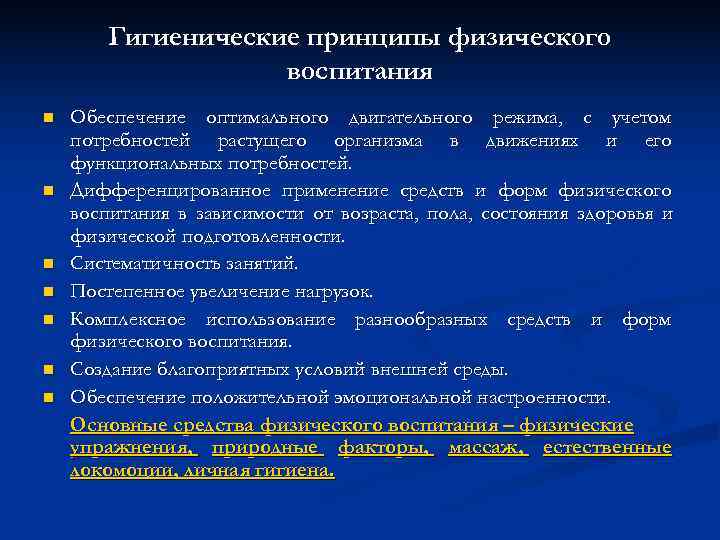 Гигиенические принципы физического воспитания

Обеспечение оптимального двигательного режима, с учетом потребностей растущего организма в движениях и его функциональных потребностей.

Дифференцированное применение средств и форм физического воспитания в зависимости от возраста, пола, состояния здоровья и физической подготовленности.

Систематичность занятий.

Постепенное увеличение нагрузок.

Комплексное использование разнообразных средств и форм физического воспитания.

Создание благоприятных условий внешней среды.

Обеспечение положительной эмоциональной настроенности.

Основные средства физического воспитания – физические упражнения, природные факторы, массаж, естественные локомоции, личная гигиена.